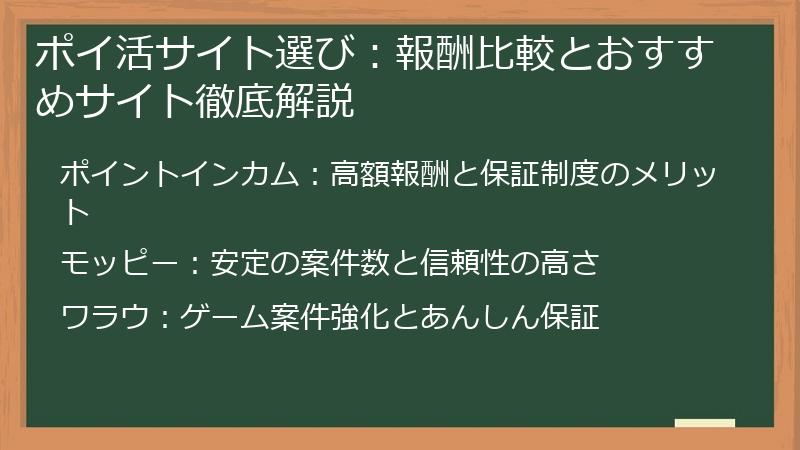 ポイ活サイト選び：報酬比較とおすすめサイト徹底解説

ポイントインカム：高額報酬と保証制度のメリット

モッピー：安定の案件数と信頼性の高さ

ワラウ：ゲーム案件強化とあんしん保証